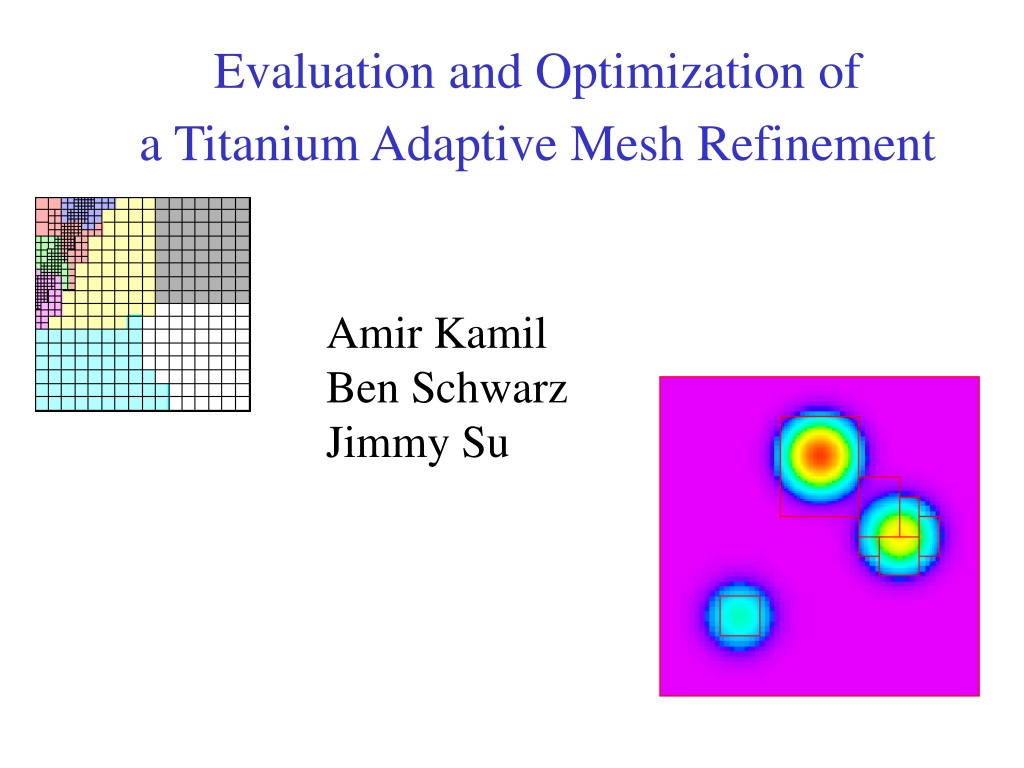 Evaluation and Optimization of
a Titanium Adaptive Mesh Refinement

Amir Kamil
Ben Schwarz
Jimmy Su